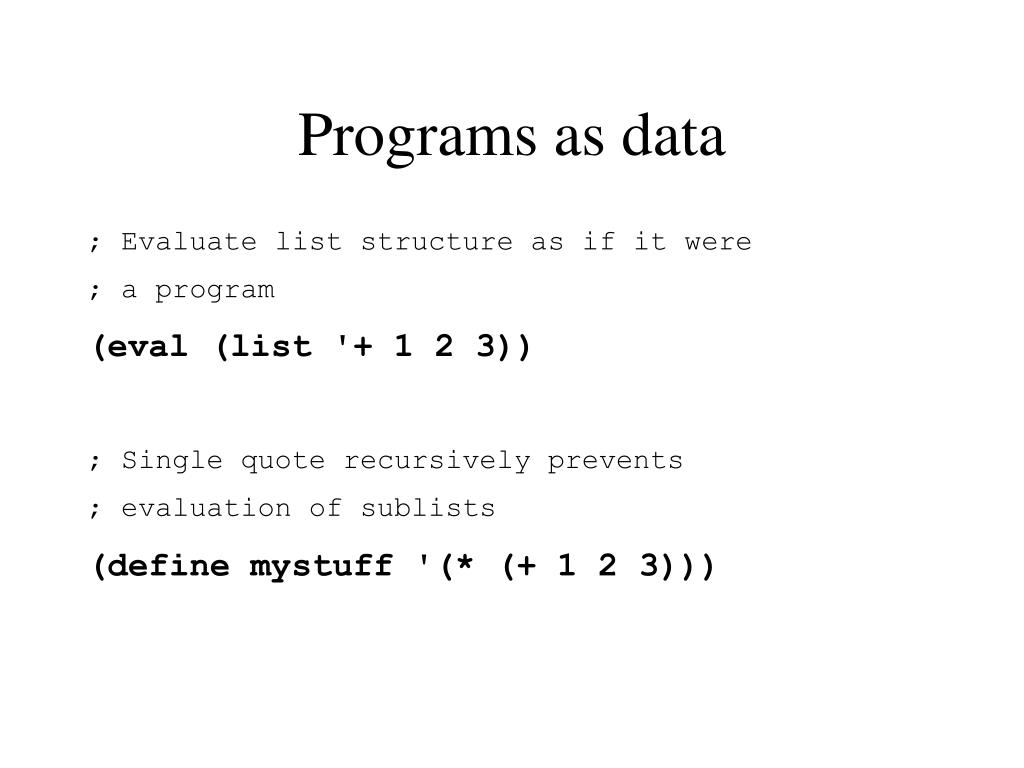 Programs as data

; Evaluate list structure as if it were
; a program
(eval (list '+ 1 2 3))

; Single quote recursively prevents
; evaluation of sublists
(define mystuff '(* (+ 1 2 3)))